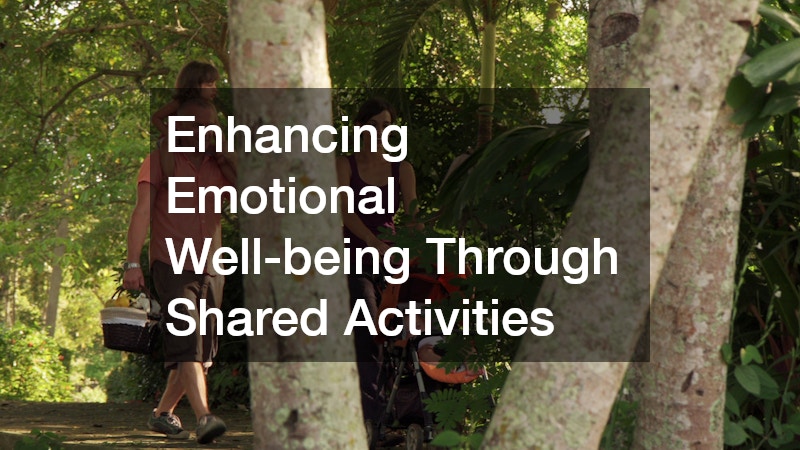 Enhancing Emotional Well-being Through Shared Activities